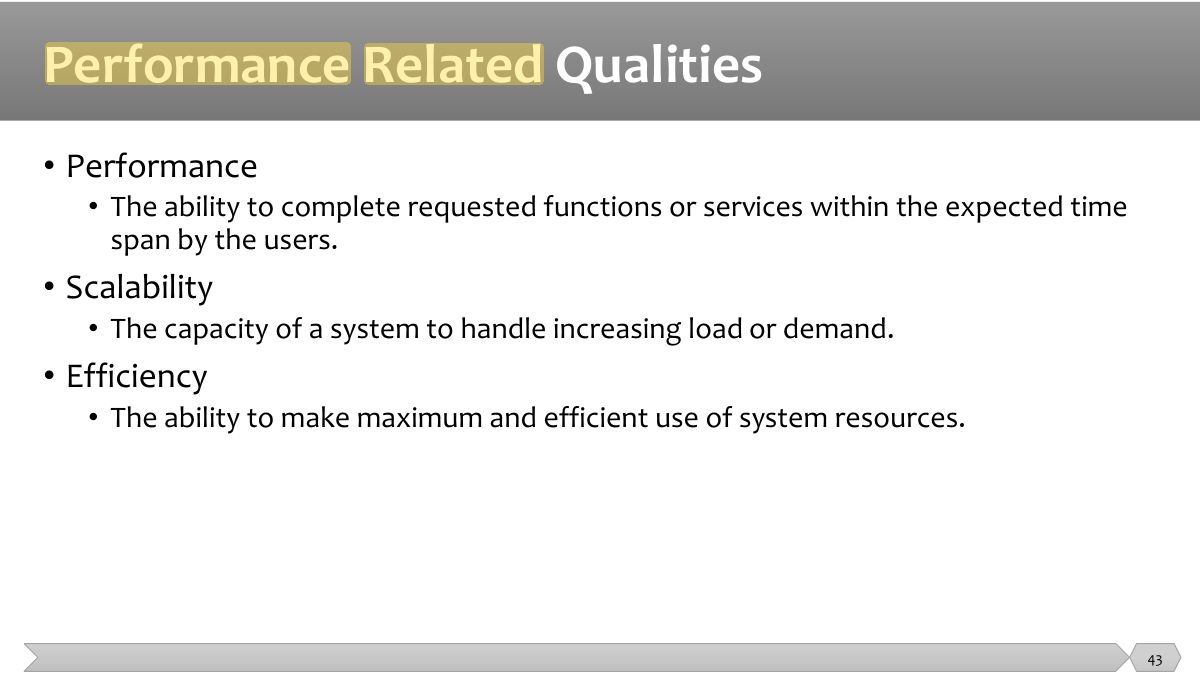 Performance Related Qualities

• Performance
• The ability to complete requested functions or services within the expected time span by the users.
• Scalability
• The capacity of a system to handle increasing load or demand.
• Efficiency
• The ability to make maximum and efficient use of system resources.

43